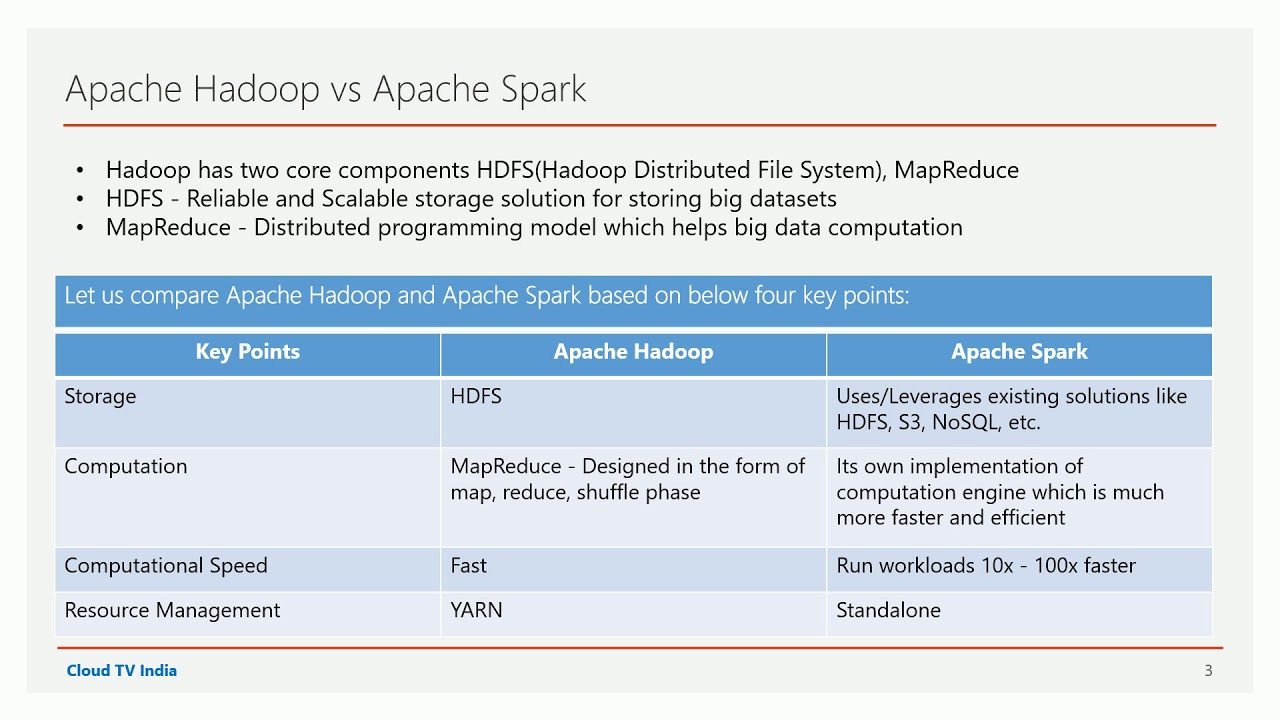 Apache Hadoop vs Apache Spark

• Hadoop has two core components HDFS(Hadoop Distributed File System), MapReduce
• HDFS - Reliable and Scalable storage solution for storing big datasets
• MapReduce - Distributed programming model which helps big data computation

Let us compare Apache Hadoop and Apache Spark based on below four key points:

| Key Points | Apache Hadoop | Apache Spark |
|---|---|---|
| Storage | HDFS | Uses/Leverages existing solutions like HDFS, S3, NoSQL, etc. |
| Computation | MapReduce - Designed in the form of map, reduce, shuffle phase | Its own implementation of computation engine which is much more faster and efficient |
| Computational Speed | Fast | Run workloads 10x - 100x faster |
| Resource Management | YARN | Standalone |

Cloud TV India

3